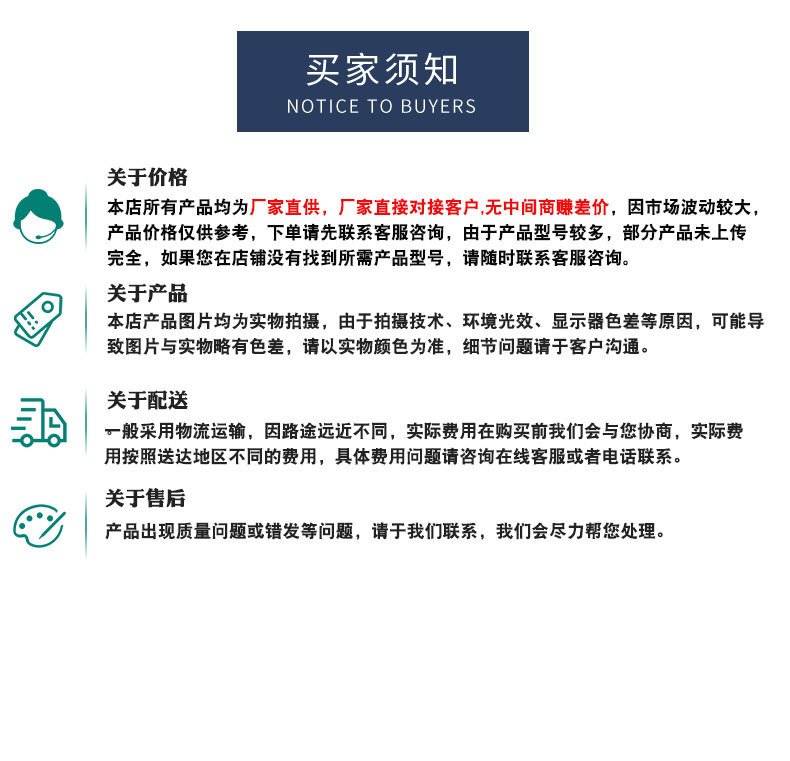 买家须知
NOTICE TO BUYERS

关于价格
本店所有产品均为厂家直供，厂家直接对接客户,无中间商赚差价，因市场波动较大，产品价格仅供参考，下单请先联系客服咨询，由于产品型号较多，部分产品未上传完全，如果您在店铺没有找到所需产品型号，请随时联系客服咨询。

关于产品
本店产品图片均为实物拍摄，由于拍摄技术、环境光效、显示器色差等原因，可能导致图片与实物略有色差，请以实物颜色为准，细节问题请于客户沟通。

关于配送
一般采用物流运输，因路途远近不同，实际费用在购买前我们会与您协商，实际费用按照送达地区不同的费用，具体费用问题请咨询在线客服或者电话联系。

关于售后
产品出现质量问题或错发等问题，请于我们联系，我们会尽力帮您处理。